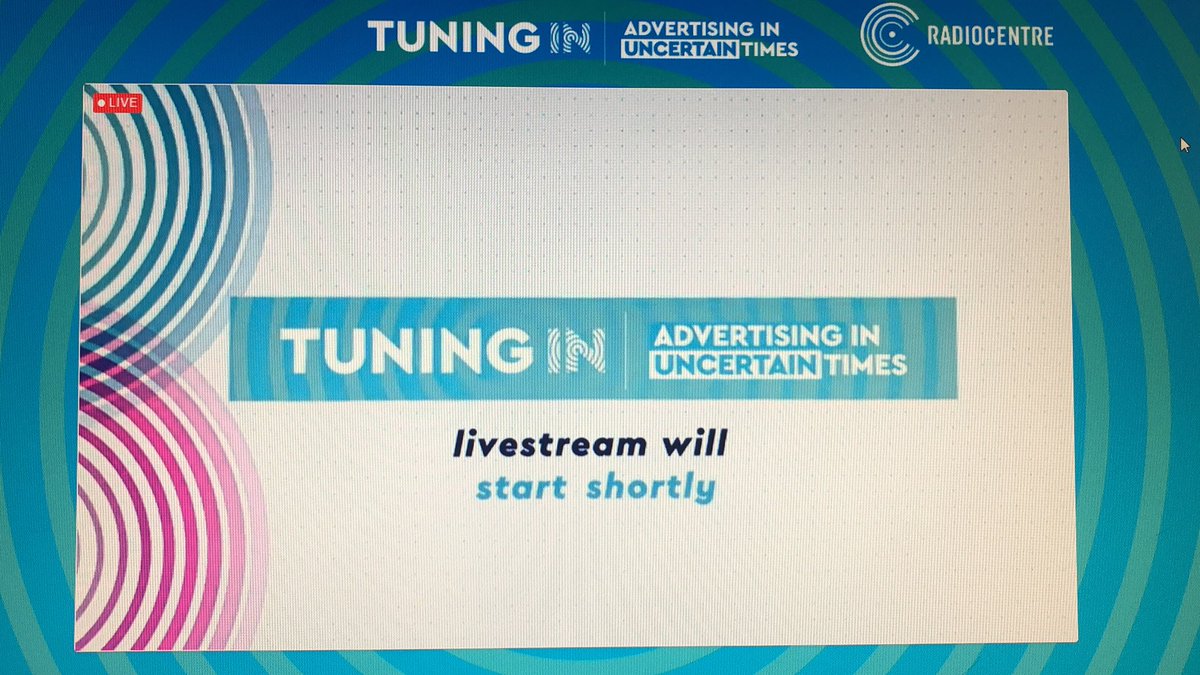 TUNING IN ADVERTISING IN UNCERTAIN TIMES

RADIOCENTRE

LIVE

TUNING IN ADVERTISING IN UNCERTAIN TIMES

livestream will start shortly